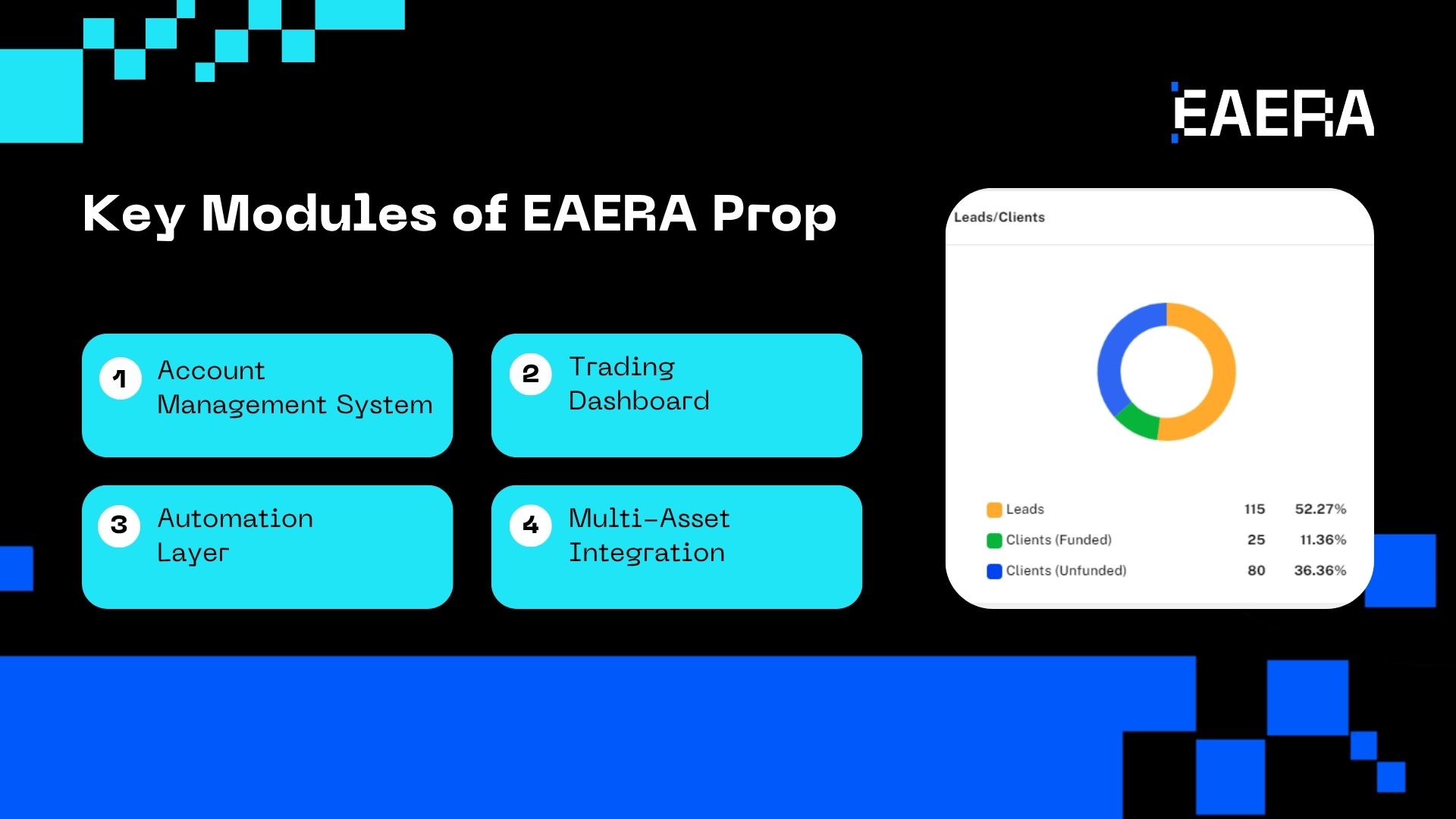 EAERA

Key Modules of EAERA Prop

1 Account Management System

2 Trading Dashboard

3 Automation Layer

4 Multi-Asset Integration

Leads/Clients

| | | |
|---|---|---|
| Leads | 115 | 52.27% |
| Clients (Funded) | 25 | 11.36% |
| Clients (Unfunded) | 80 | 36.36% |